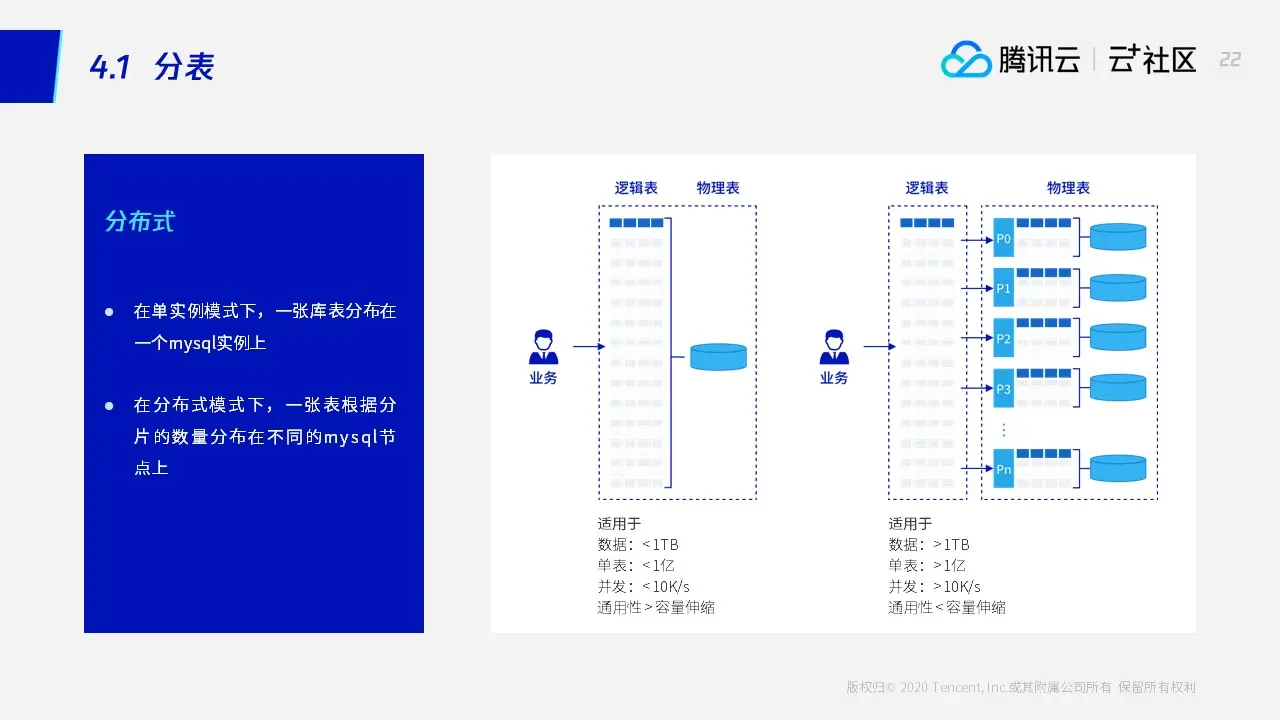 4.1 分表

腾讯云 | 云+社区 22

分布式

● 在单实例模式下，一张库表分布在一个mysql实例上

● 在分布式模式下，一张表根据分片的数量分布在不同的mysql节点上

逻辑表 物理表

业务

适用于
数据：<1TB
单表：<1亿
并发：<10K/s
通用性>容量伸缩

逻辑表 物理表

业务

P0
P1
P2
P3
⋮
Pn

适用于
数据：>1TB
单表：>1亿
并发：>10K/s
通用性<容量伸缩

版权归© 2020 Tencent, Inc.或其附属公司所有 保留所有权利